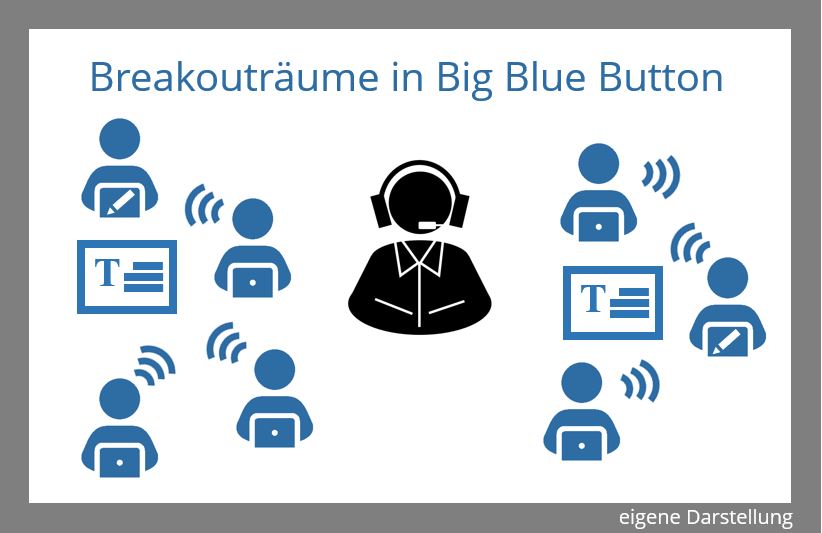 Breakouträume in Big Blue Button

T

T

eigene Darstellung